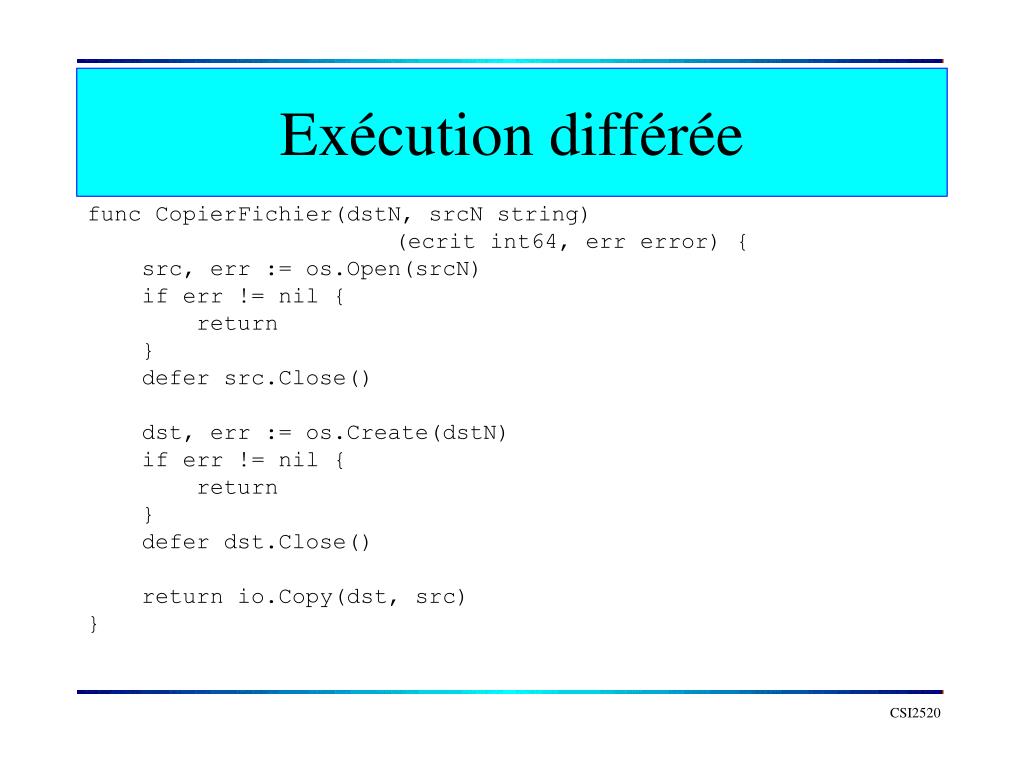 Exécution différée

func CopierFichier(dstN, srcN string)
                        (ecrit int64, err error) {
    src, err := os.Open(srcN)
    if err != nil {
        return
    }
    defer src.Close()

    dst, err := os.Create(dstN)
    if err != nil {
        return
    }
    defer dst.Close()

    return io.Copy(dst, src)
}

CSI2520